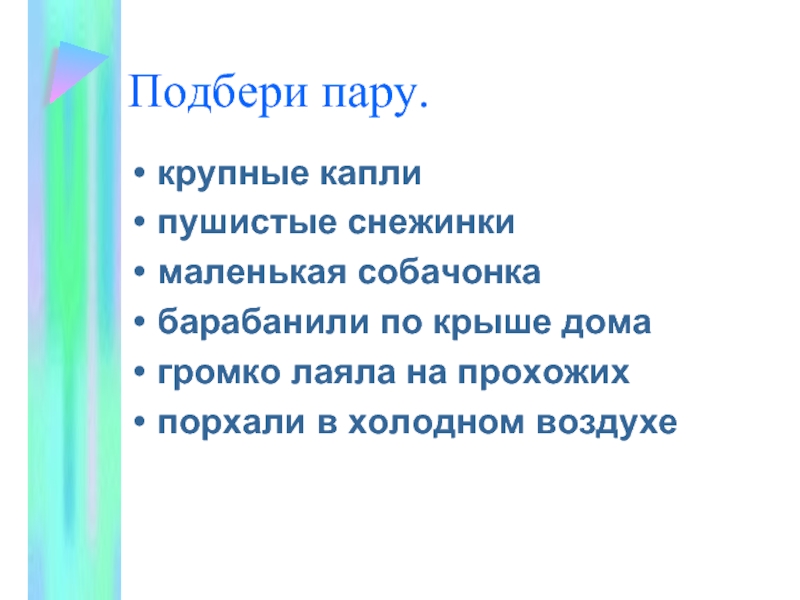 Подбери пару.

• крупные капли
• пушистые снежинки
• маленькая собачонка
• барабанили по крыше дома
• громко лаяла на прохожих
• порхали в холодном воздухе